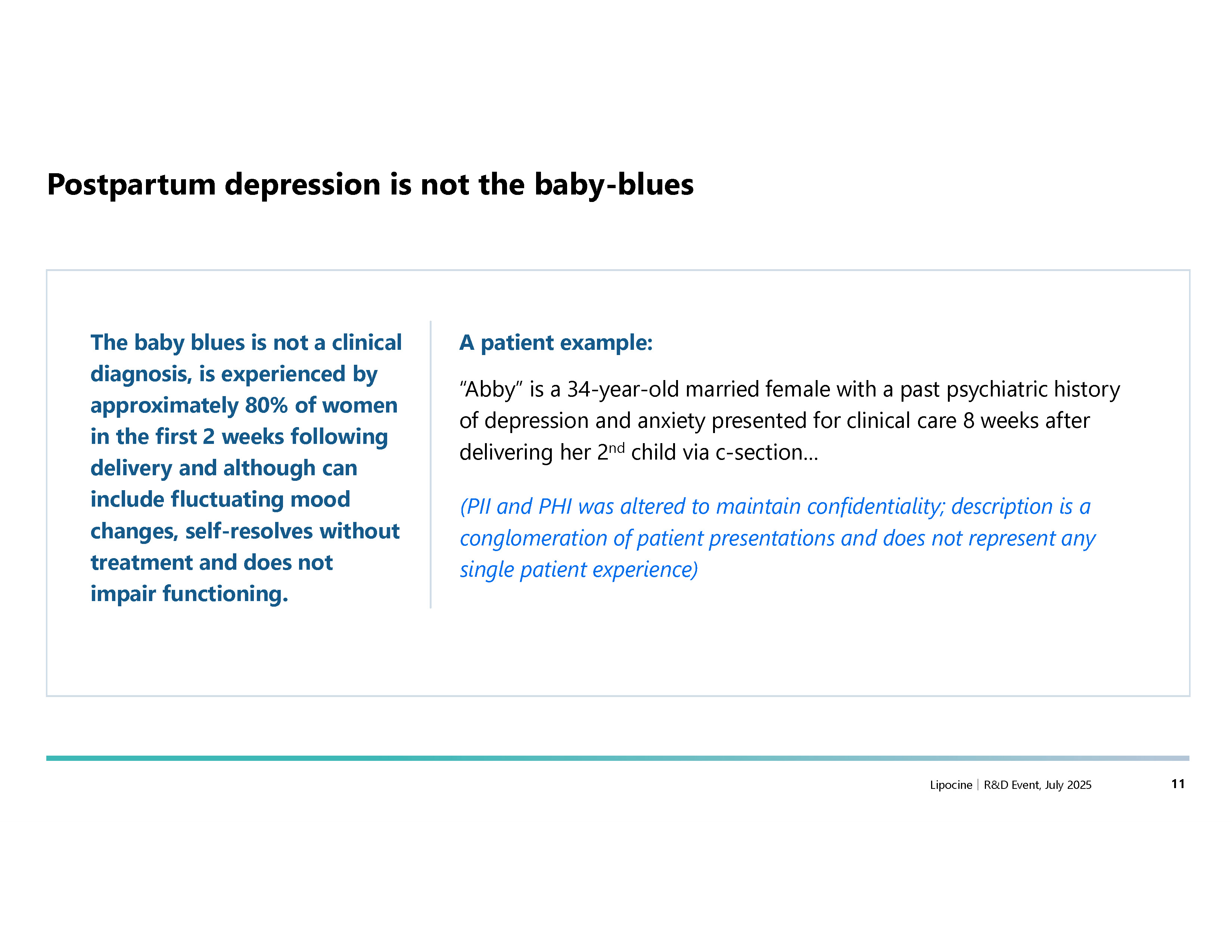 Postpartum depression is not the baby-blues

The baby blues is not a clinical diagnosis, is experienced by approximately 80% of women in the first 2 weeks following delivery and although can include fluctuating mood changes, self-resolves without treatment and does not impair functioning.

A patient example:

“Abby” is a 34-year-old married female with a past psychiatric history of depression and anxiety presented for clinical care 8 weeks after delivering her 2$^{nd}$ child via c-section…

(PII and PHI was altered to maintain confidentiality; description is a conglomeration of patient presentations and does not represent any single patient experience)

Lipocine | R&D Event, July 2025

11